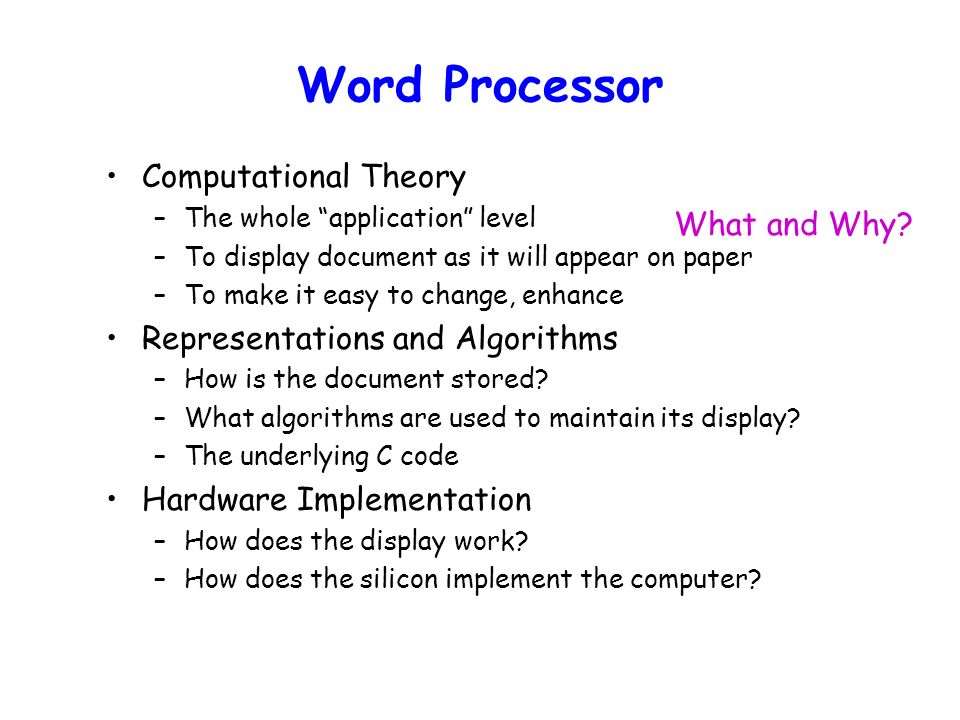 Word Processor

• Computational Theory
– The whole “application” level
– To display document as it will appear on paper
– To make it easy to change, enhance

What and Why?

• Representations and Algorithms
– How is the document stored?
– What algorithms are used to maintain its display?
– The underlying C code

• Hardware Implementation
– How does the display work?
– How does the silicon implement the computer?